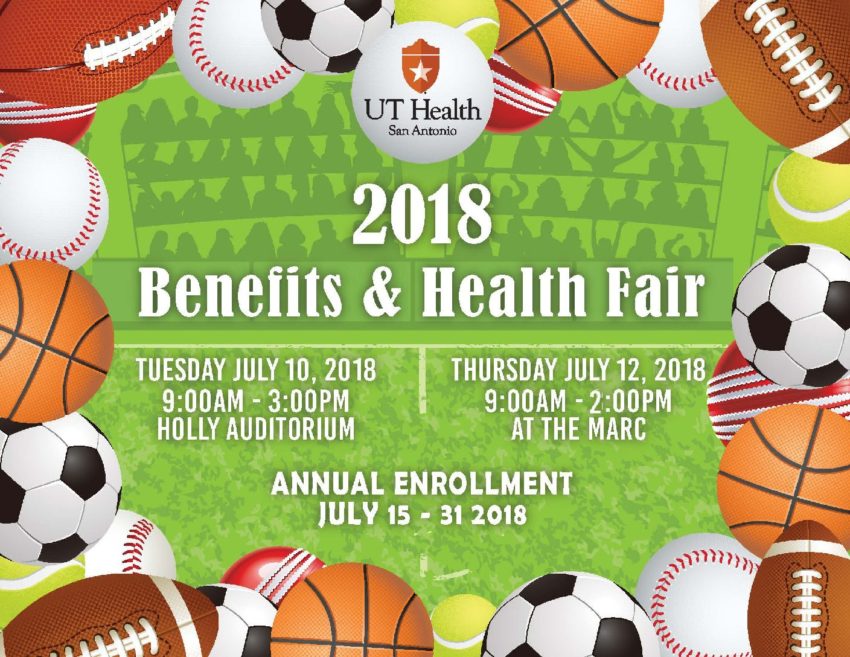 UT Health
San Antonio

2018
Benefits & Health Fair

TUESDAY JULY 10, 2018
9:00AM - 3:00PM
HOLLY AUDITORIUM

THURSDAY JULY 12, 2018
9:00AM - 2:00PM
AT THE MARC

ANNUAL ENROLLMENT
JULY 15 - 31 2018